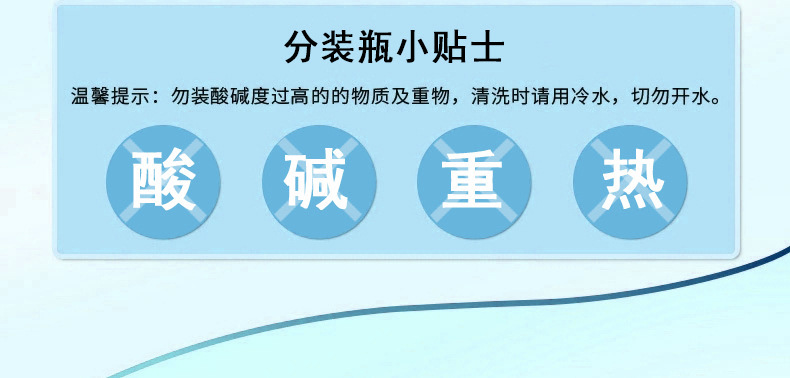 分装瓶小贴士

温馨提示：勿装酸碱度过高的的物质及重物，清洗时请用冷水，切勿开水。

酸 碱 重 热